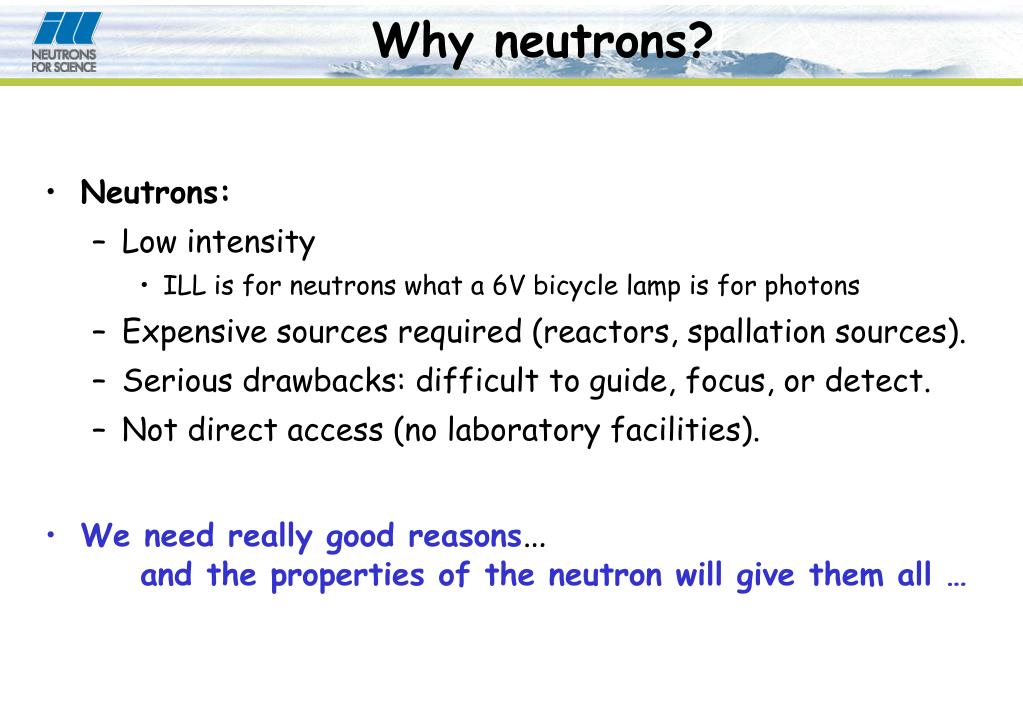 ILL
NEUTRONS FOR SCIENCE

Why neutrons?

• Neutrons:
– Low intensity
• ILL is for neutrons what a 6V bicycle lamp is for photons
– Expensive sources required (reactors, spallation sources).
– Serious drawbacks: difficult to guide, focus, or detect.
– Not direct access (no laboratory facilities).

• We need really good reasons...
and the properties of the neutron will give them all …